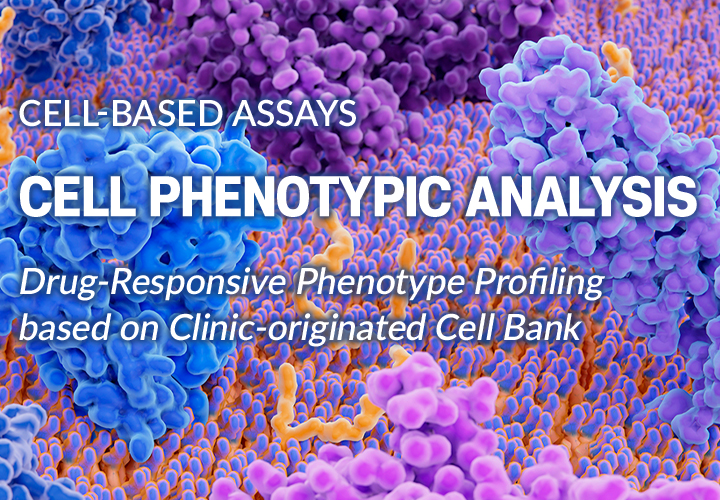 CELL-BASED ASSAYS

CELL PHENOTYPIC ANALYSIS

Drug-Responsive Phenotype Profiling based on Clinic-originated Cell Bank